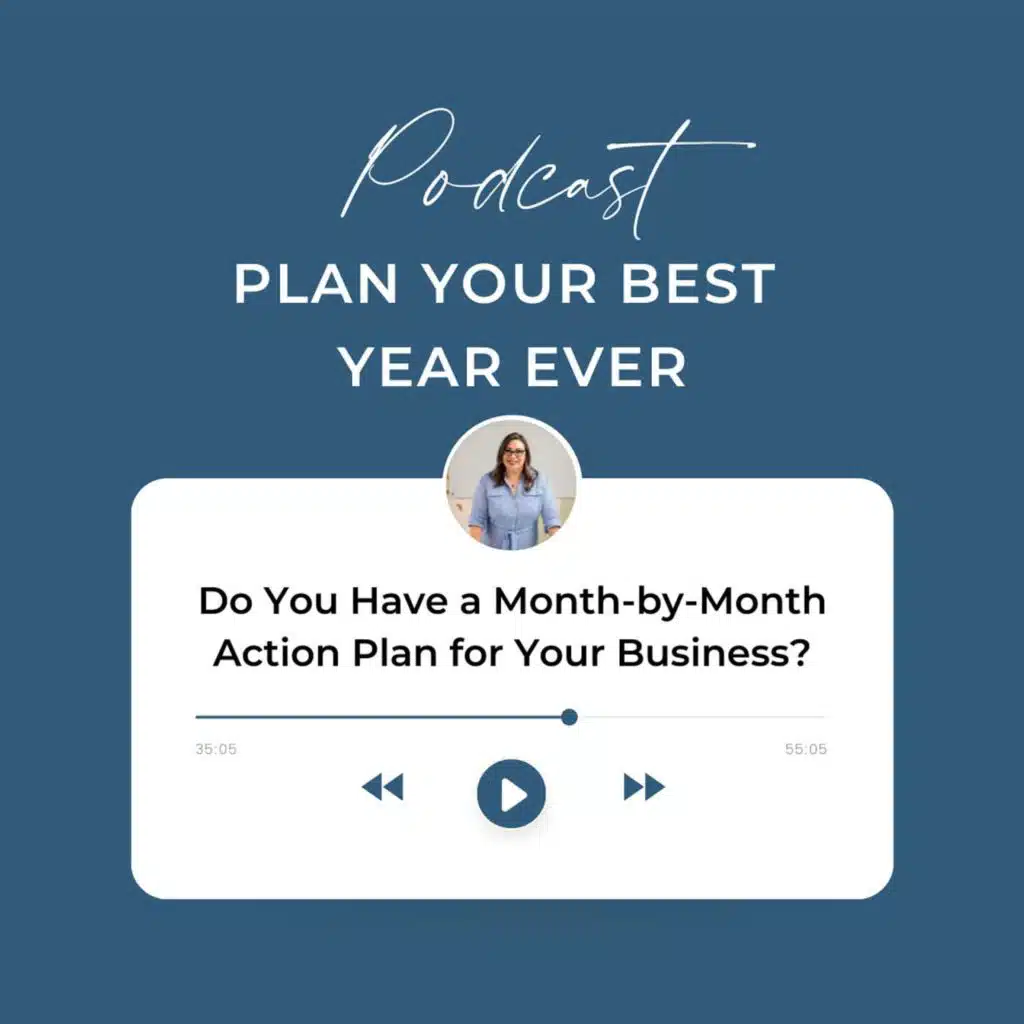 Podcast

PLAN YOUR BEST YEAR EVER

Do You Have a Month-by-Month Action Plan for Your Business?

35:05

55:05